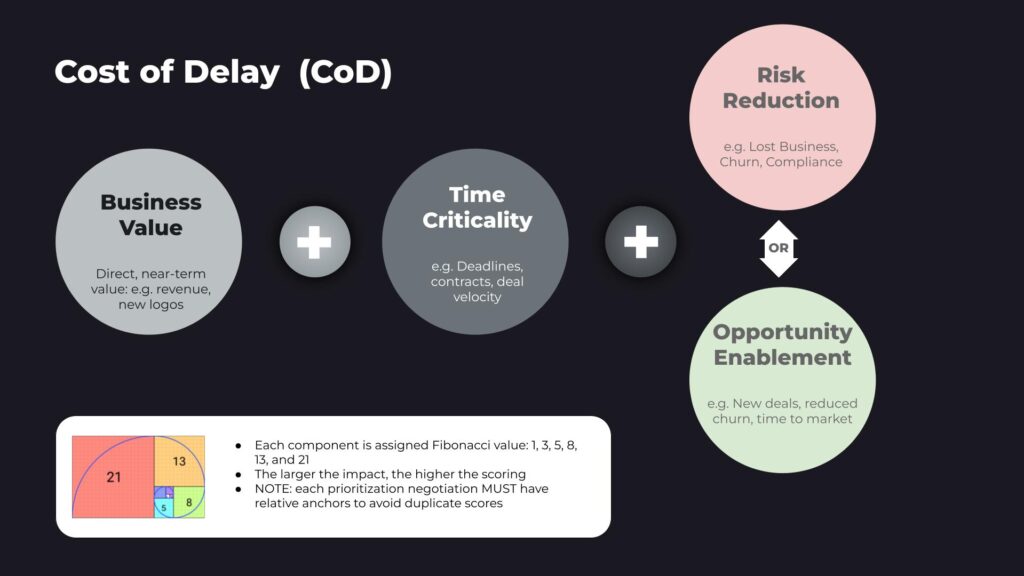 Cost of Delay (CoD)

Business Value

Direct, near-term value: e.g. revenue, new logos

Time Criticality

e.g. Deadlines, contracts, deal velocity

Risk Reduction

e.g. Lost Business, Churn, Compliance

OR

Opportunity Enablement

e.g. New deals, reduced churn, time to market

21
13
5
8

● Each component is assigned Fibonacci value: 1, 3, 5, 8, 13, and 21
● The larger the impact, the higher the scoring
● NOTE: each prioritization negotiation MUST have relative anchors to avoid duplicate scores